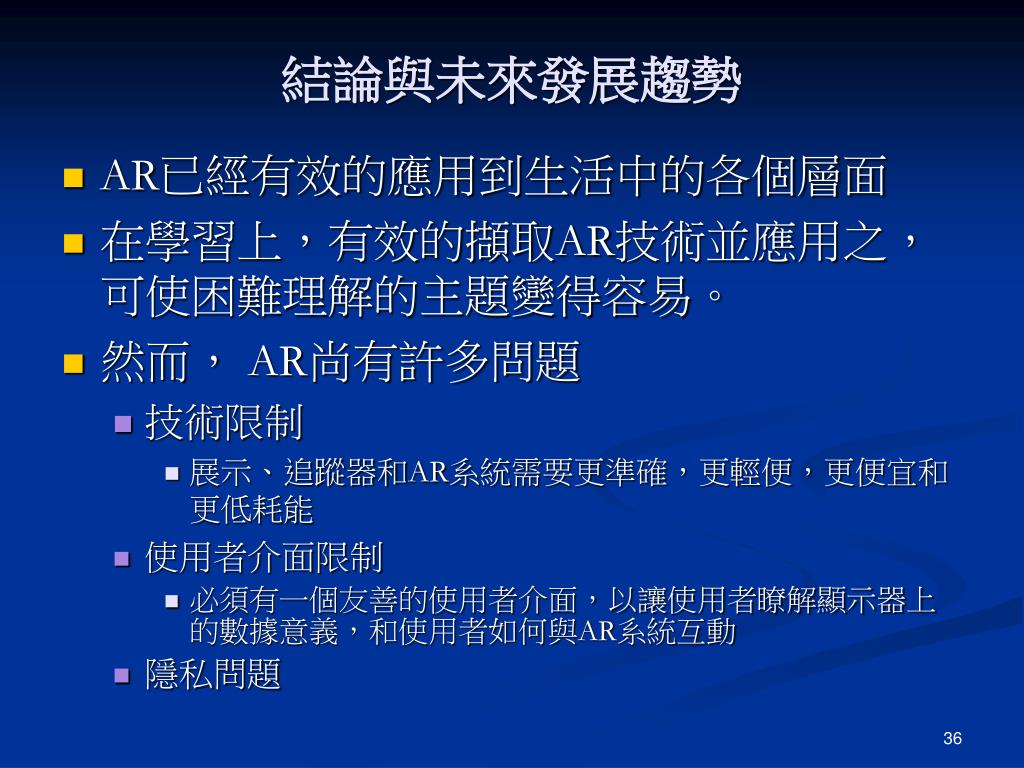 結論與未來發展趨勢

AR已經有效的應用到生活中的各個層面

在學習上，有效的擷取AR技術並應用之，可使困難理解的主題變得容易。

然而， AR尚有許多問題

技術限制

展示、追蹤器和AR系統需要更準確，更輕便，更便宜和更低耗能

使用者介面限制

必須有一個友善的使用者介面，以讓使用者瞭解顯示器上的數據意義，和使用者如何與AR系統互動

隱私問題

36